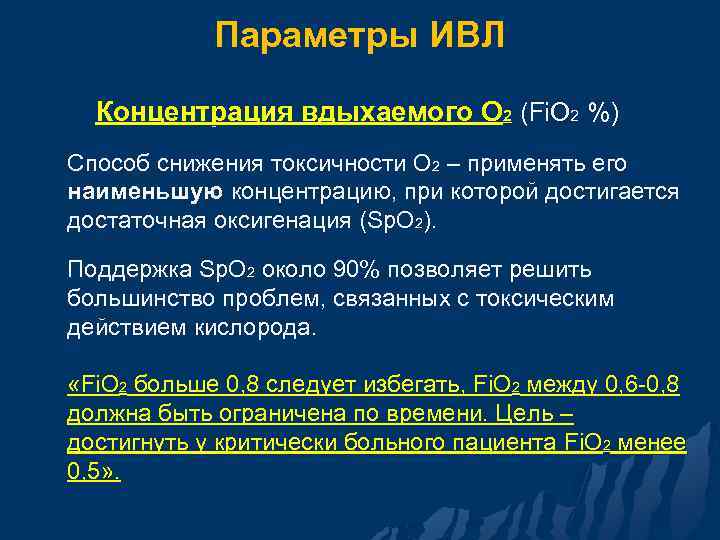 Параметры ИВЛ

Концентрация вдыхаемого $O_2$ ($FiO_2$ %)

Способ снижения токсичности $O_2$ – применять его наименьшую концентрацию, при которой достигается достаточная оксигенация ($SpO_2$).

Поддержка $SpO_2$ около 90% позволяет решить большинство проблем, связанных с токсическим действием кислорода.

«$FiO_2$ больше 0,8 следует избегать, $FiO_2$ между 0,6-0,8 должна быть ограничена по времени. Цель – достигнуть у критически больного пациента $FiO_2$ менее 0,5».